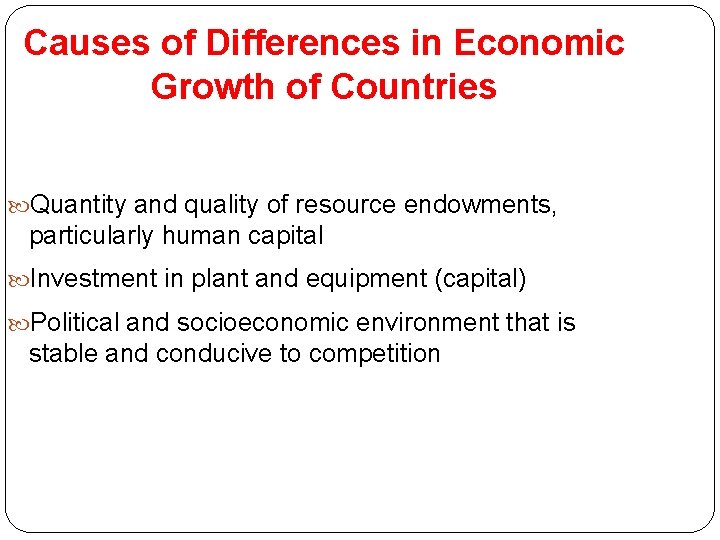 Causes of Differences in Economic Growth of Countries

Quantity and quality of resource endowments, particularly human capital

Investment in plant and equipment (capital)

Political and socioeconomic environment that is stable and conducive to competition